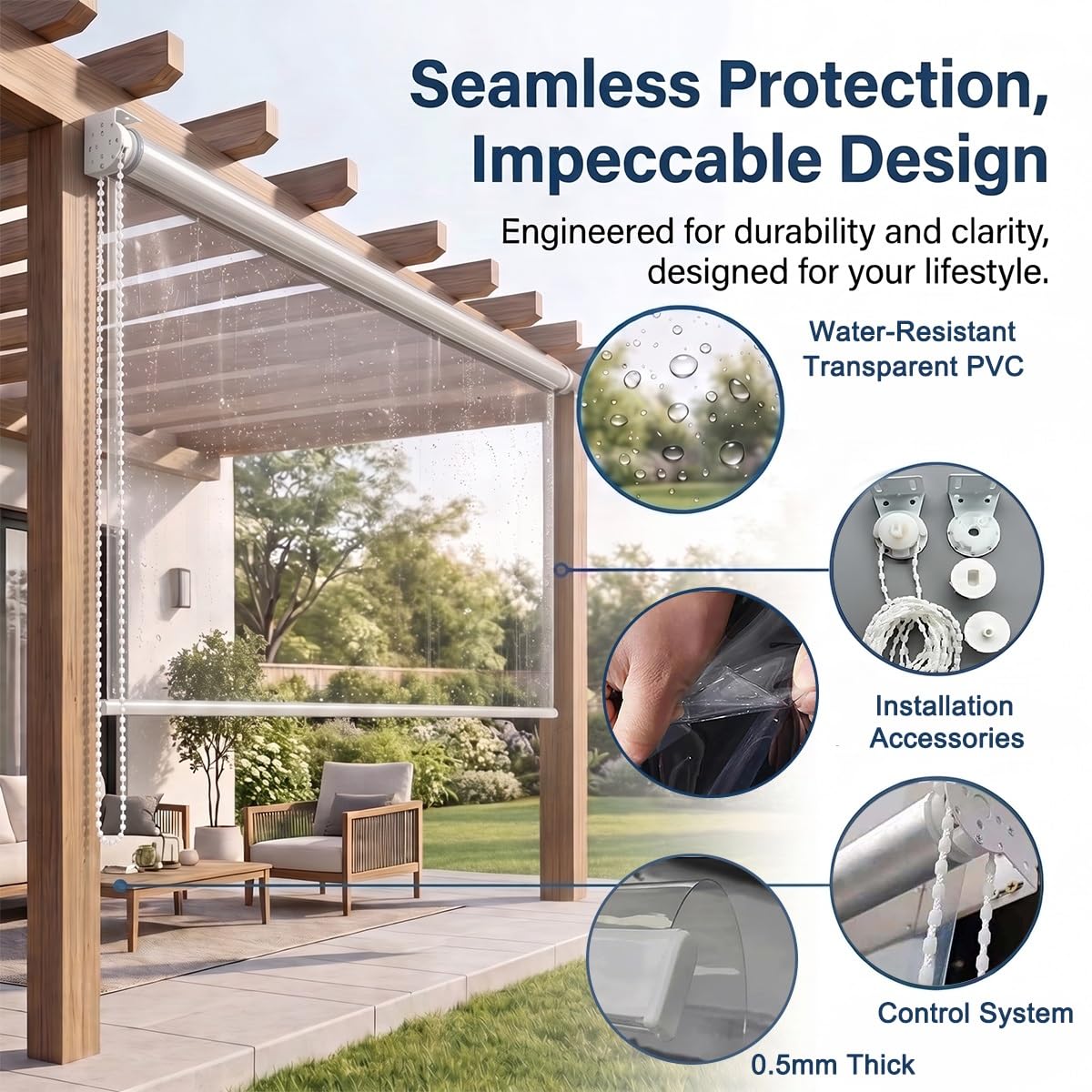 Seamless Protection, Impeccable Design

Engineered for durability and clarity, designed for your lifestyle.

Water-Resistant Transparent PVC

Installation Accessories

Control System

0.5mm Thick